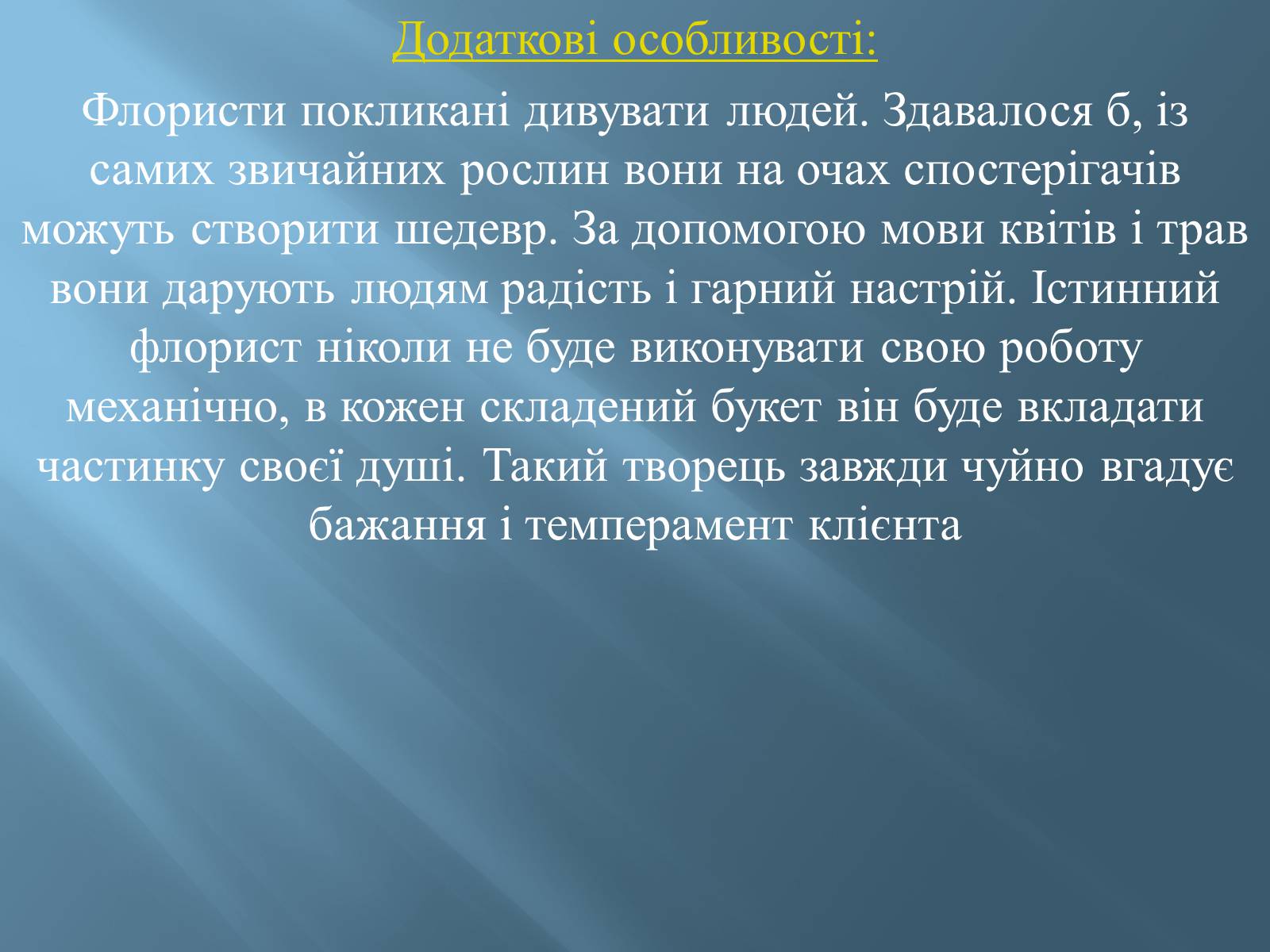 Додаткові особливості:

Флористи покликані дивувати людей. Здавалося б, із самих звичайних рослин вони на очах спостерігачів можуть створити шедевр. За допомогою мови квітів і трав вони дарують людям радість і гарний настрій. Істинний флорист ніколи не буде виконувати свою роботу механічно, в кожен складений букет він буде вкладати частинку своєї душі. Такий творець завжди чуйно вгадує бажання і темперамент клієнта